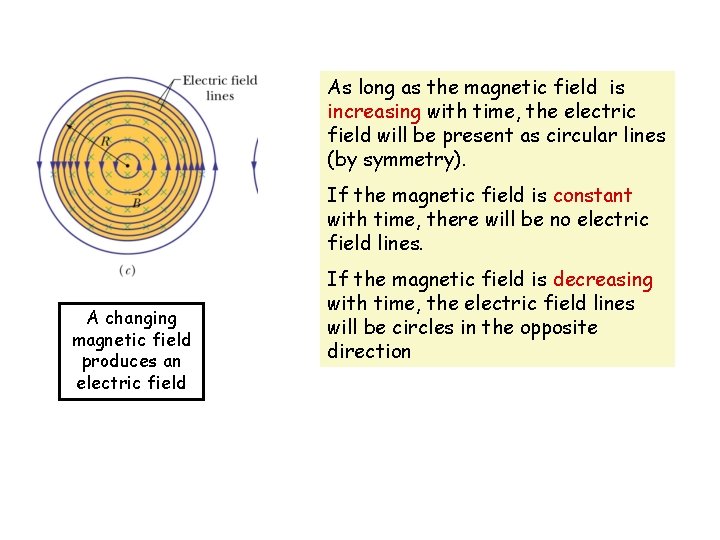 Electric field lines

$R$

$\vec{B}$

$(c)$

A changing magnetic field produces an electric field

As long as the magnetic field is increasing with time, the electric field will be present as circular lines (by symmetry).

If the magnetic field is constant with time, there will be no electric field lines.

If the magnetic field is decreasing with time, the electric field lines will be circles in the opposite direction